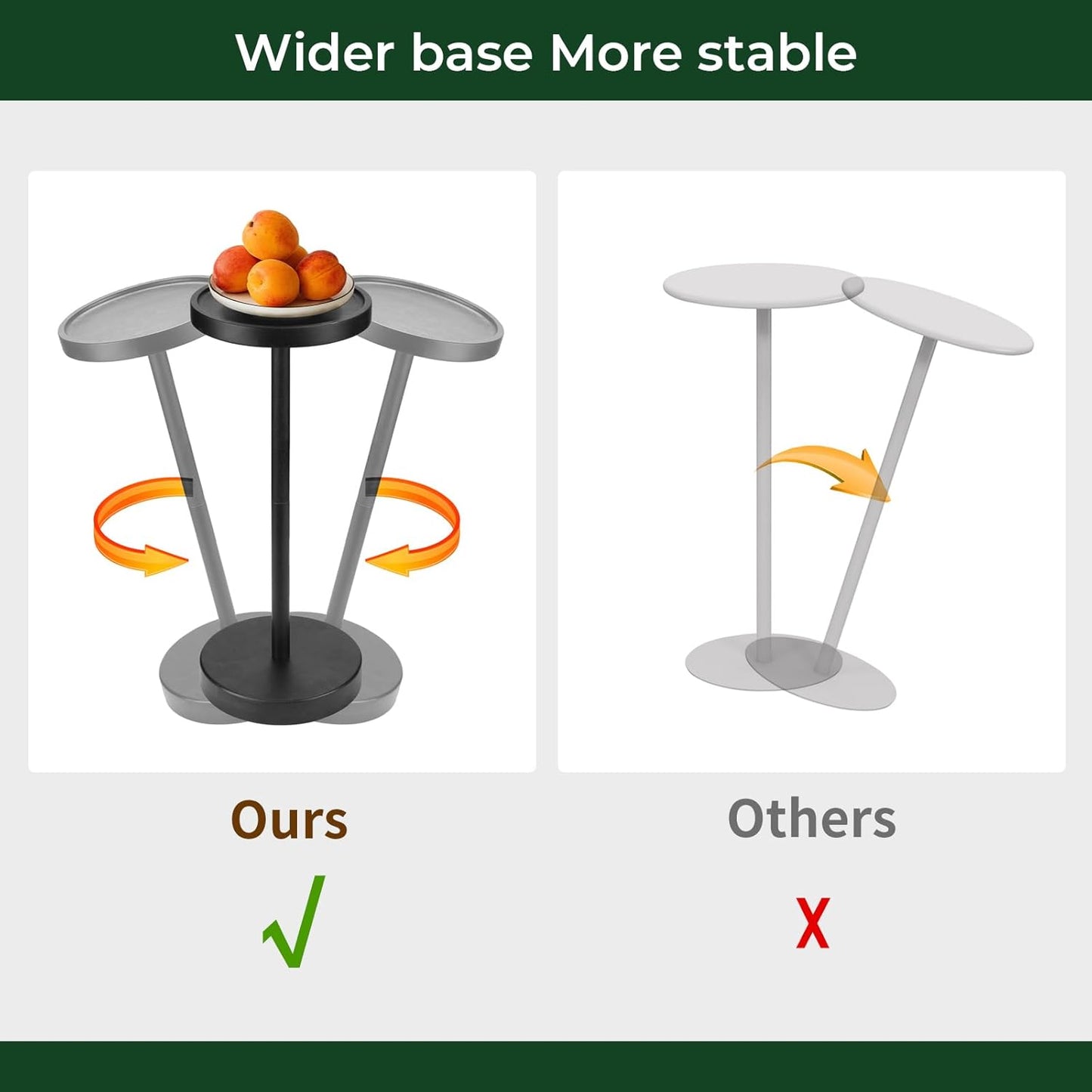 Wider base More stable

Ours

√

Others

X